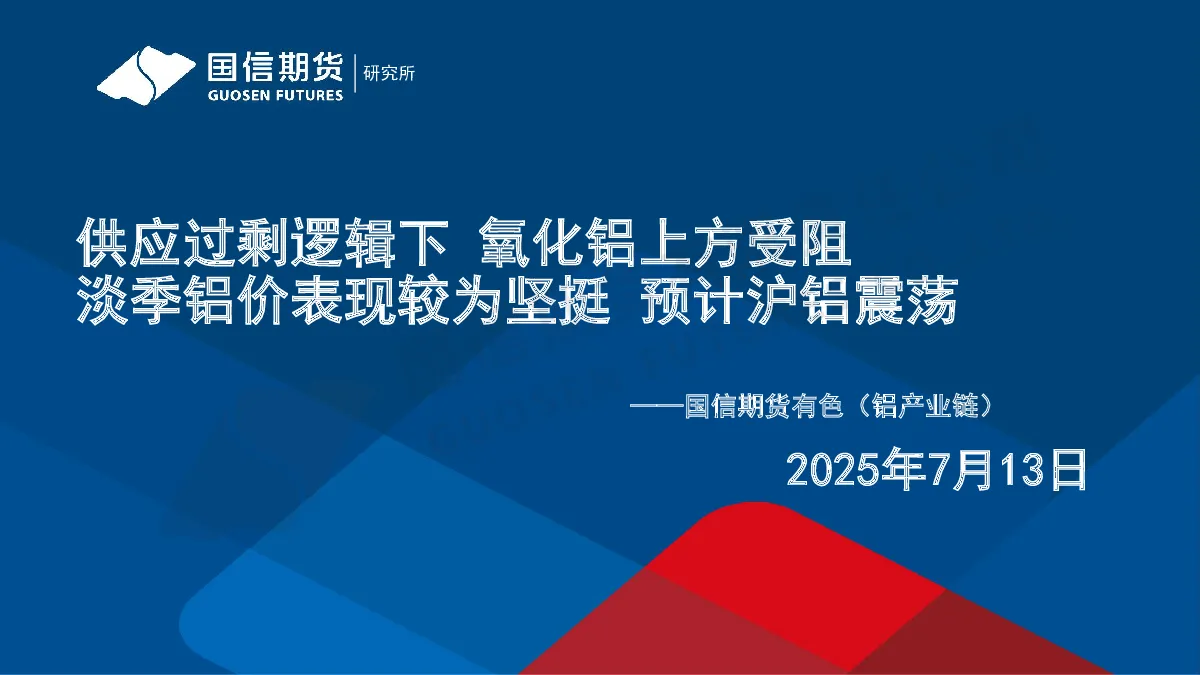 国信期货 GUOSEN FUTURES 研究所

供应过剩逻辑下 氧化铝上方受阻
淡季铝价表现较为坚挺 预计沪铝震荡

——国信期货有色（铝产业链）

2025年7月13日